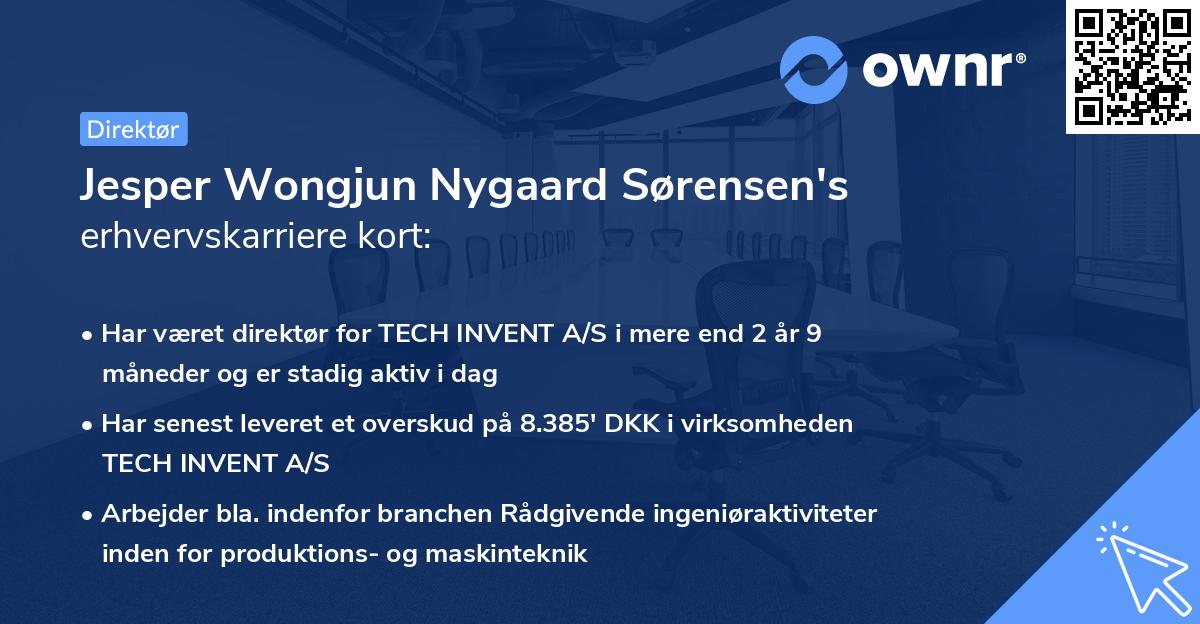 ownr®

Direktør

Jesper Wongjun Nygaard Sørensen's
erhvervskarriere kort:

• Har været direktør for TECH INVENT A/S i mere end 2 år 9 måneder og er stadig aktiv i dag

• Har senest leveret et overskud på 8.385' DKK i virksomheden TECH INVENT A/S

• Arbejder bla. indenfor branchen Rådgivende ingeniøraktiviteter inden for produktions- og maskinteknik